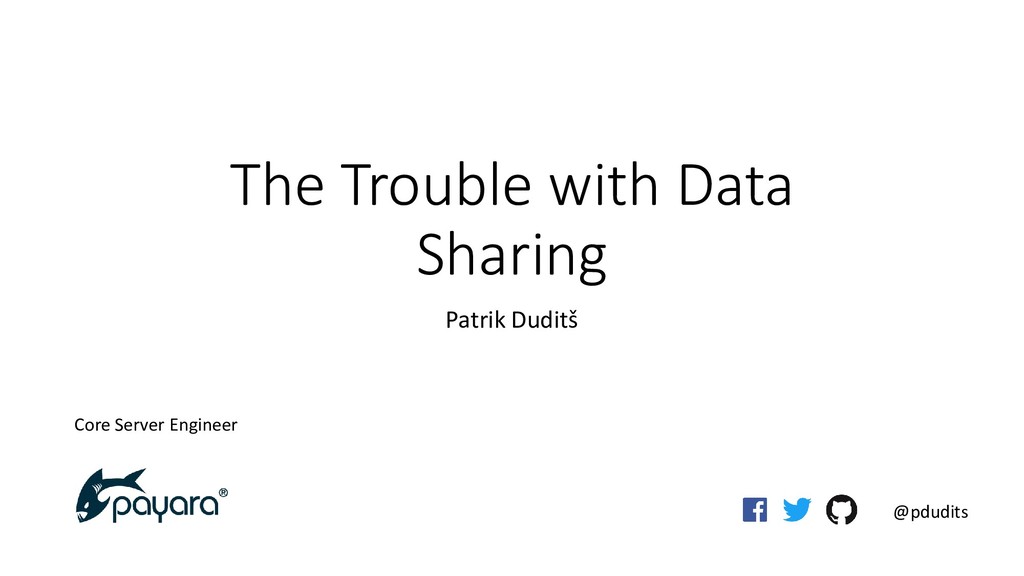 The Trouble with Data Sharing

Patrik Duditš

Core Server Engineer

payara®

@pdudits